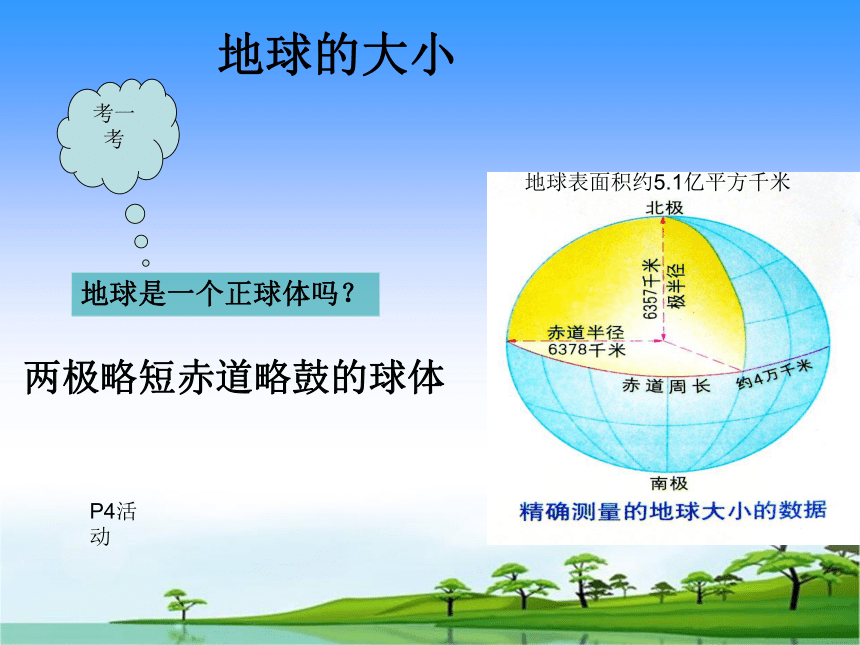 地球的大小

考一考

地球是一个正球体吗？

两极略短赤道略鼓的球体

P4活动

地球表面积约5.1亿平方千米

北极

6357千米

极半径

赤道半径
6378千米

赤道周长

约4万千米

南极

精确测量的地球大小的数据